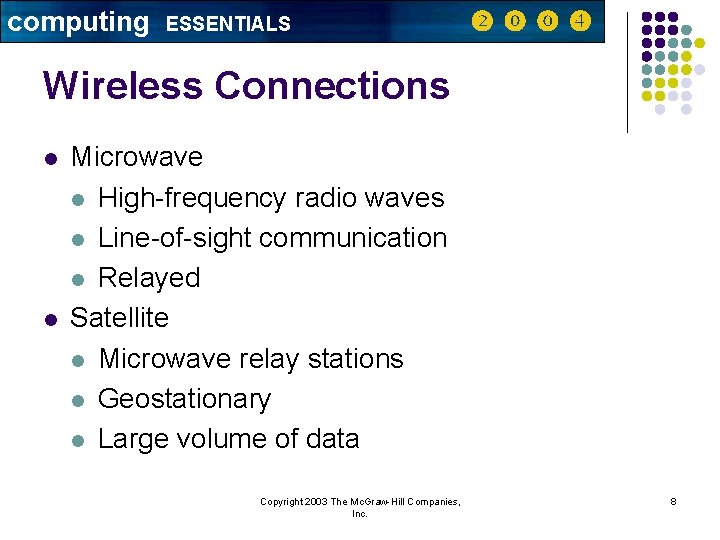 computing ESSENTIALS 2 0 0 4

Wireless Connections

- Microwave
  - High-frequency radio waves
  - Line-of-sight communication
  - Relayed
- Satellite
  - Microwave relay stations
  - Geostationary
  - Large volume of data

Copyright 2003 The McGraw-Hill Companies, Inc.

8